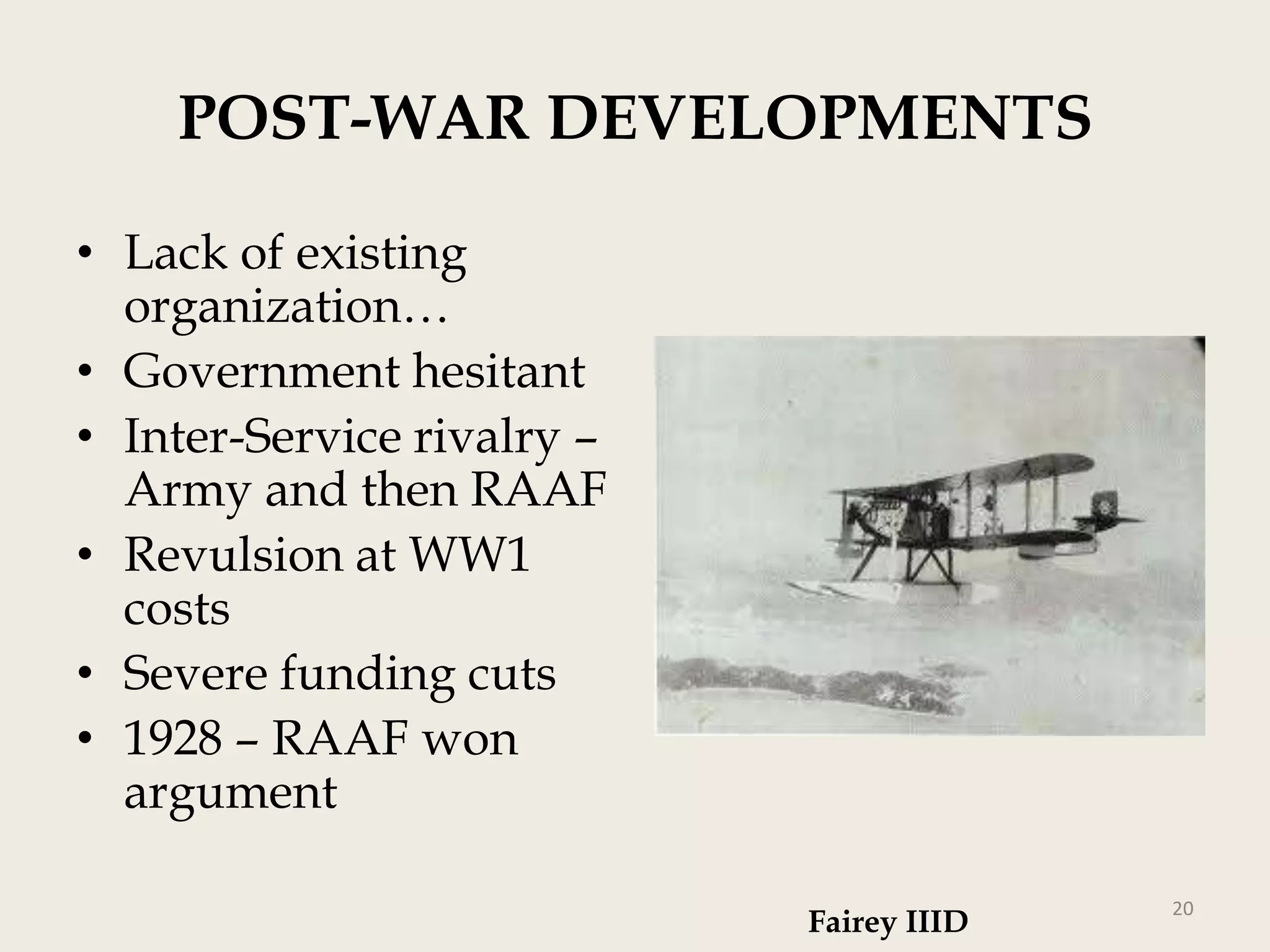 POST-WAR DEVELOPMENTS

• Lack of existing organization…
• Government hesitant
• Inter-Service rivalry – Army and then RAAF
• Revulsion at WW1 costs
• Severe funding cuts
• 1928 – RAAF won argument

Fairey IIID

20